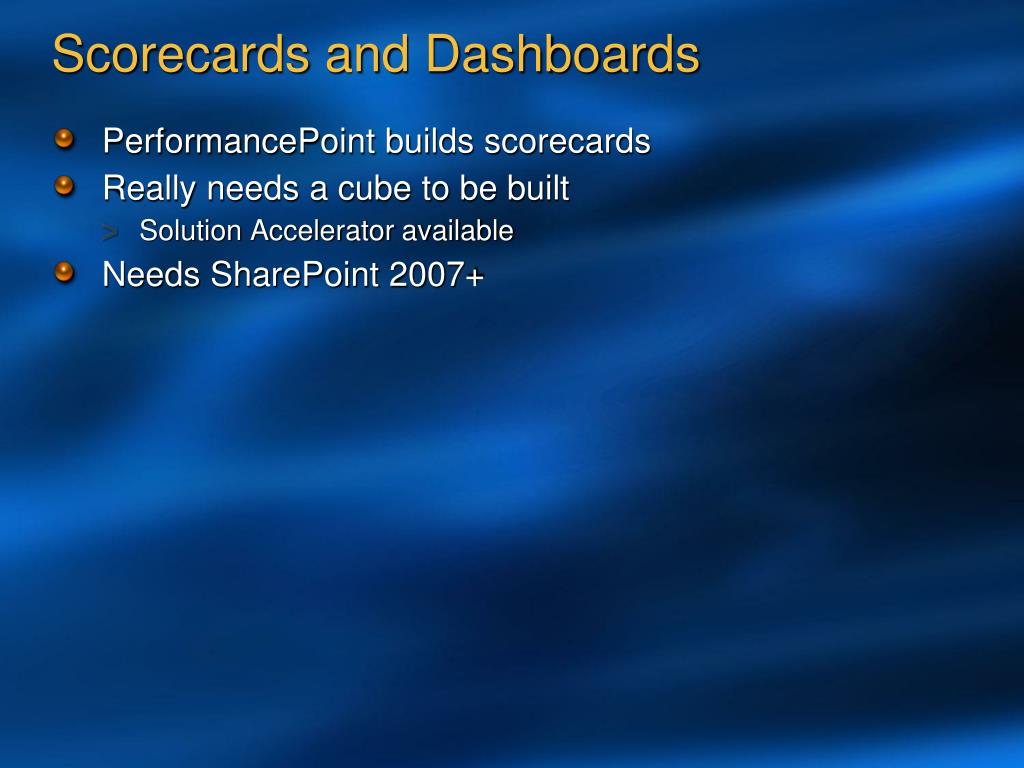 Scorecards and Dashboards

PerformancePoint builds scorecards

Really needs a cube to be built

> Solution Accelerator available

Needs SharePoint 2007+